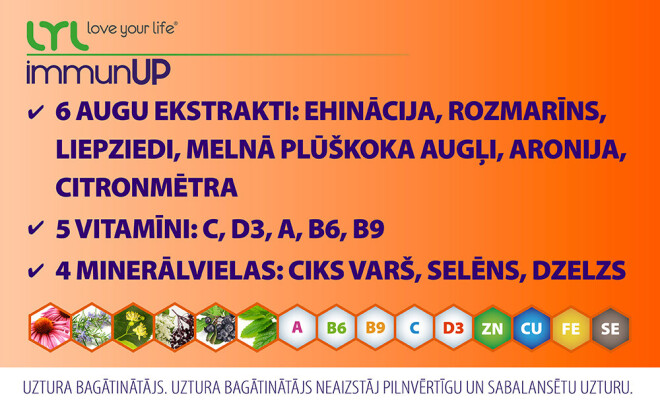 LYL love your life®

immunUP

✔ 6 AUGU EKSTRAKTI: EHINĀCIJA, ROZMARĪNS, LIEPZIEDI, MELNĀ PLŪŠKOKA AUGĻI, ARONIJA, CITRONMĒTRA

✔ 5 VITAMĪNI: C, D3, A, B6, B9

✔ 4 MINERĀLVIELAS: CIKS VARŠ, SELĒNS, DZELZS

A B6 B9 C D3 ZN CU FE SE

UZTURA BAGĀTINĀTĀJS. UZTURA BAGĀTINĀTĀJS NEAIZSTĀJ PILNVĒRTĪGU UN SABALANSĒTU UZTURU.